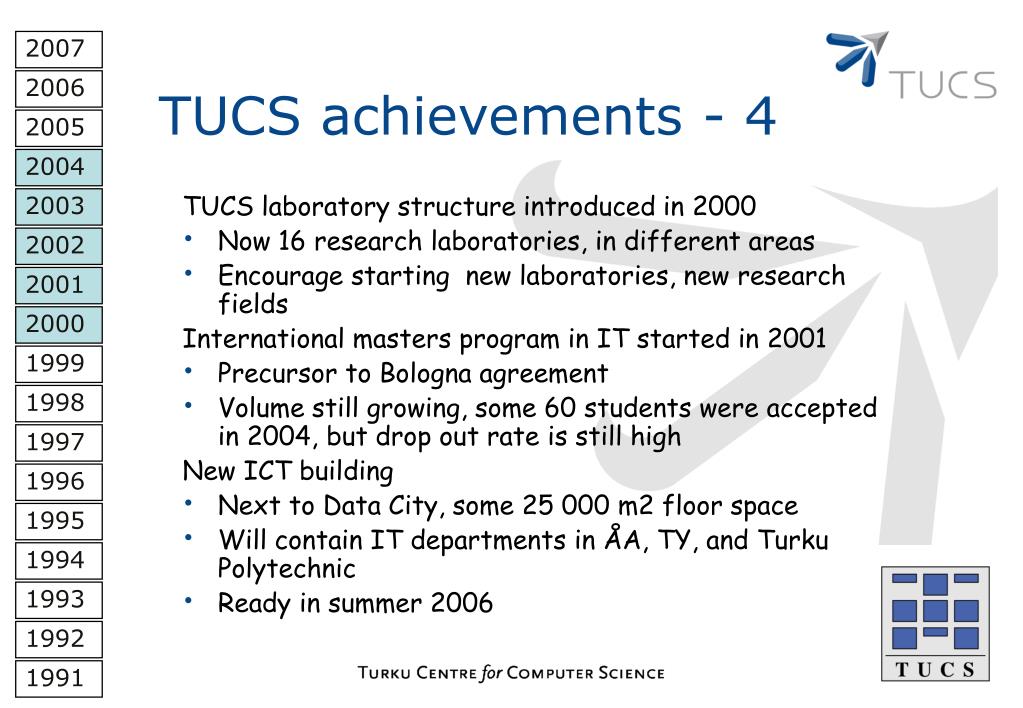 2007
2006
2005
2004
2003
2002
2001
2000
1999
1998
1997
1996
1995
1994
1993
1992
1991

TUCS

TUCS achievements - 4

TUCS laboratory structure introduced in 2000
• Now 16 research laboratories, in different areas
• Encourage starting new laboratories, new research fields
International masters program in IT started in 2001
• Precursor to Bologna agreement
• Volume still growing, some 60 students were accepted in 2004, but drop out rate is still high
New ICT building
• Next to Data City, some 25 000 m2 floor space
• Will contain IT departments in ÅA, TY, and Turku Polytechnic
• Ready in summer 2006

TURKU CENTRE for COMPUTER SCIENCE

TUCS